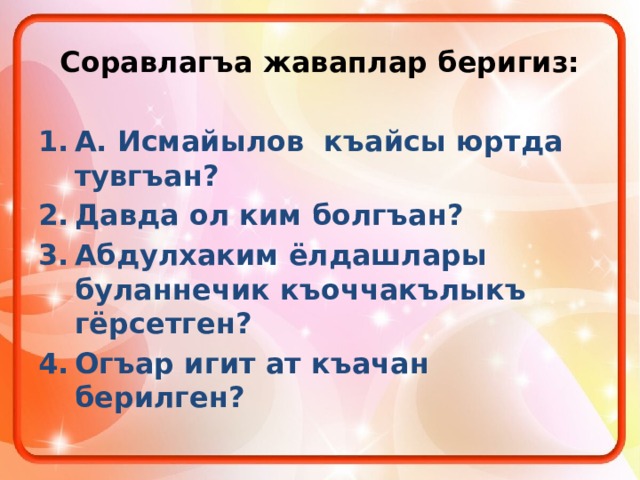 Соравлагъа жаваплар беригиз:

1. А. Исмайылов къайсы юртда тувгъан?
2. Давда ол ким болгъан?
3. Абдулхаким ёлдашлары буланнечик къоччакълыкъ гёрсетген?
4. Огъар игит ат къачан берилген?